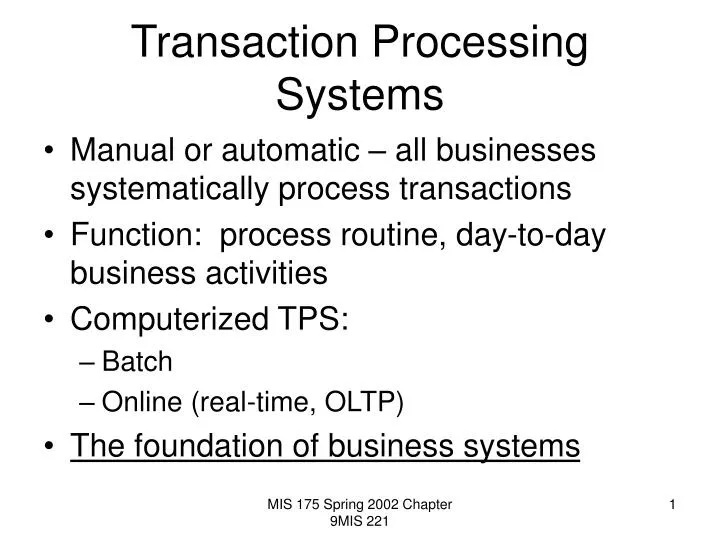 Transaction Processing Systems

• Manual or automatic – all businesses systematically process transactions
• Function: process routine, day-to-day business activities
• Computerized TPS:
– Batch
– Online (real-time, OLTP)
• The foundation of business systems

MIS 175 Spring 2002 Chapter 9MIS 221

1